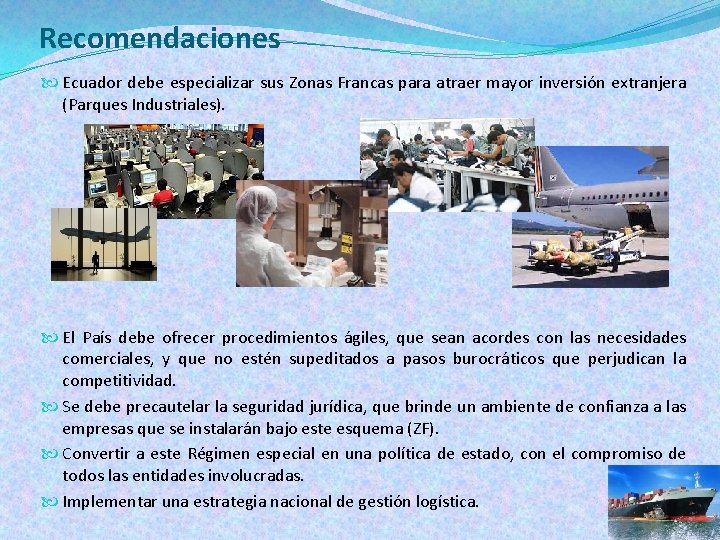 Recomendaciones

Ecuador debe especializar sus Zonas Francas para atraer mayor inversión extranjera (Parques Industriales).

El País debe ofrecer procedimientos ágiles, que sean acordes con las necesidades comerciales, y que no estén supeditados a pasos burocráticos que perjudican la competitividad.

Se debe precautelar la seguridad jurídica, que brinde un ambiente de confianza a las empresas que se instalarán bajo este esquema (ZF).

Convertir a este Régimen especial en una política de estado, con el compromiso de todos las entidades involucradas.

Implementar una estrategia nacional de gestión logística.